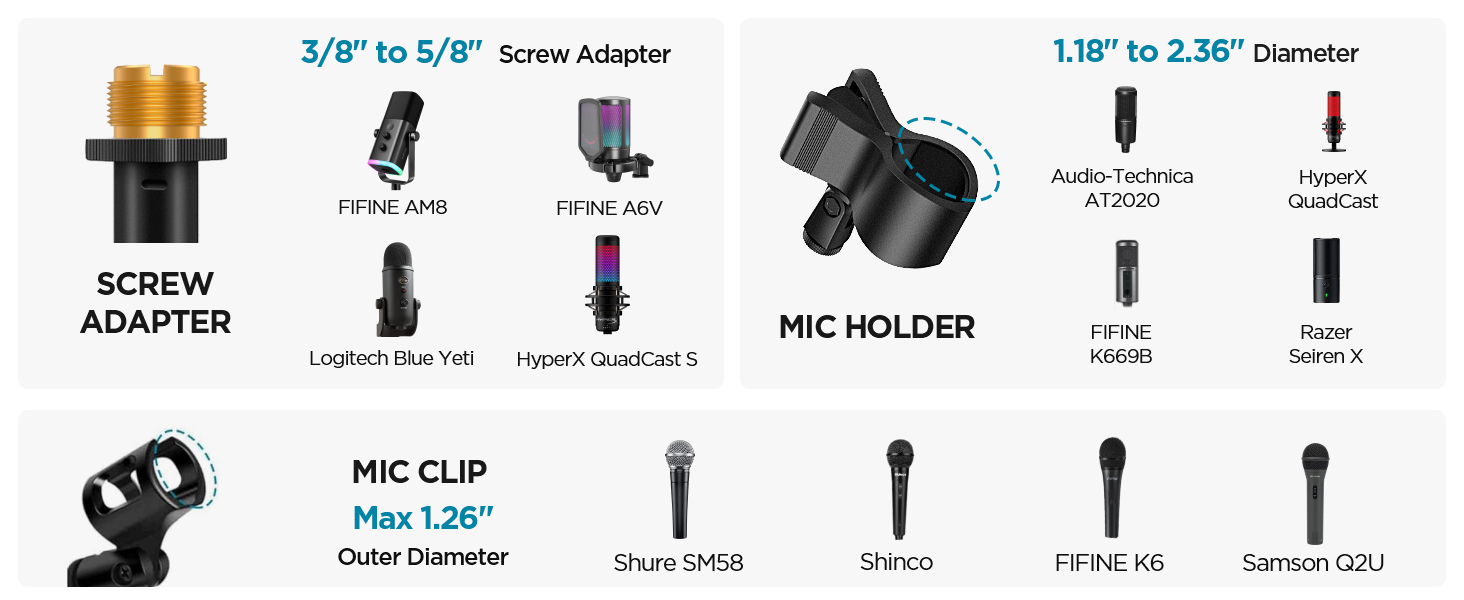 SCREW ADAPTER

3/8" to 5/8" Screw Adapter

FIFINE AM8

FIFINE A6V

Logitech Blue Yeti

HyperX QuadCast S

MIC HOLDER

1.18" to 2.36" Diameter

Audio-Technica AT2020

HyperX QuadCast

FIFINE K669B

Razer Seiren X

MIC CLIP
Max 1.26"
Outer Diameter

Shure SM58

Shinco

FIFINE K6

Samson Q2U